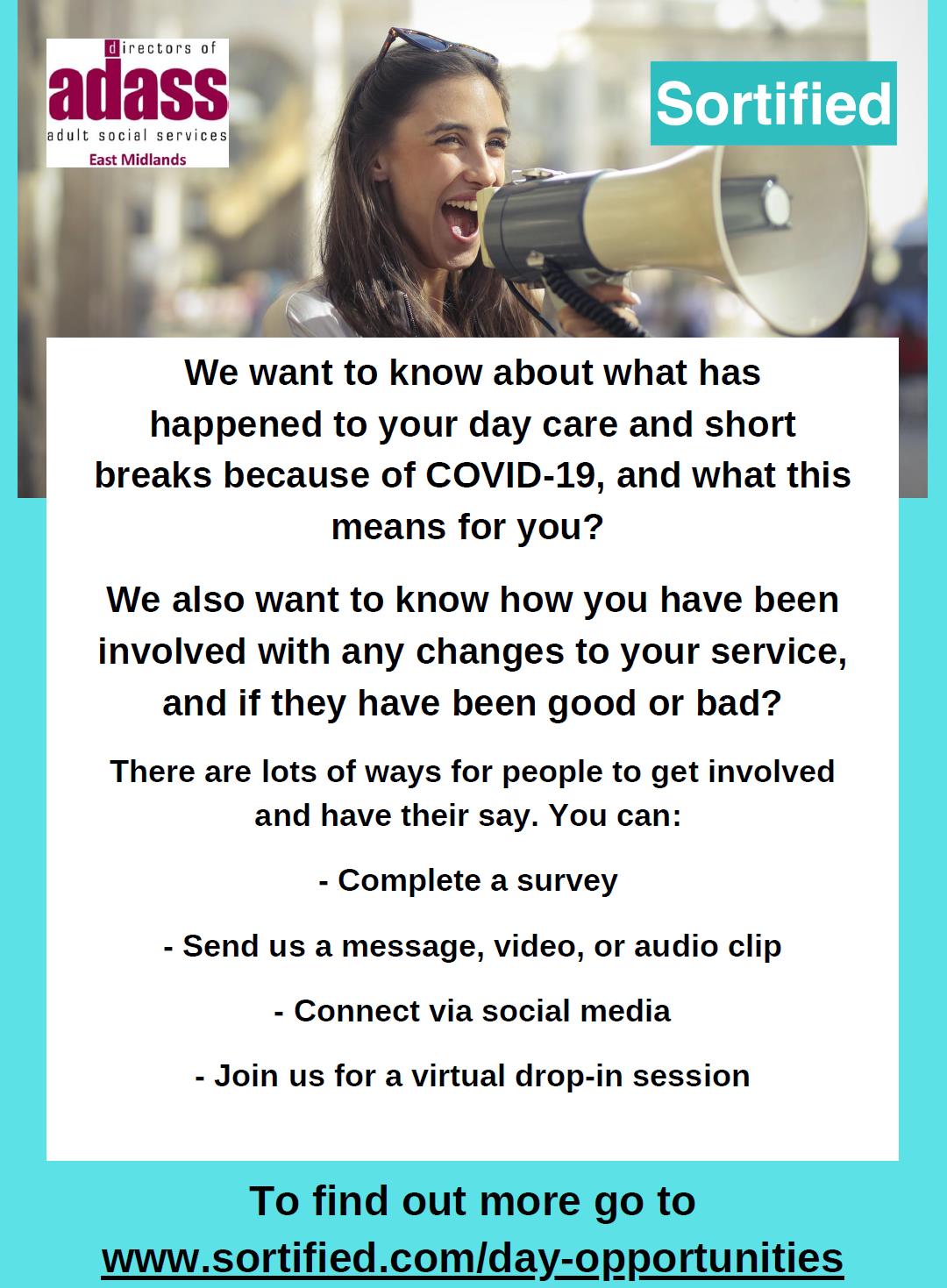 directors of
adass
adult social services
East Midlands

Sortified

We want to know about what has happened to your day care and short breaks because of COVID-19, and what this means for you?

We also want to know how you have been involved with any changes to your service, and if they have been good or bad?

There are lots of ways for people to get involved and have their say. You can:

- Complete a survey

- Send us a message, video, or audio clip

- Connect via social media

- Join us for a virtual drop-in session

To find out more go to www.sortified.com/day-opportunities